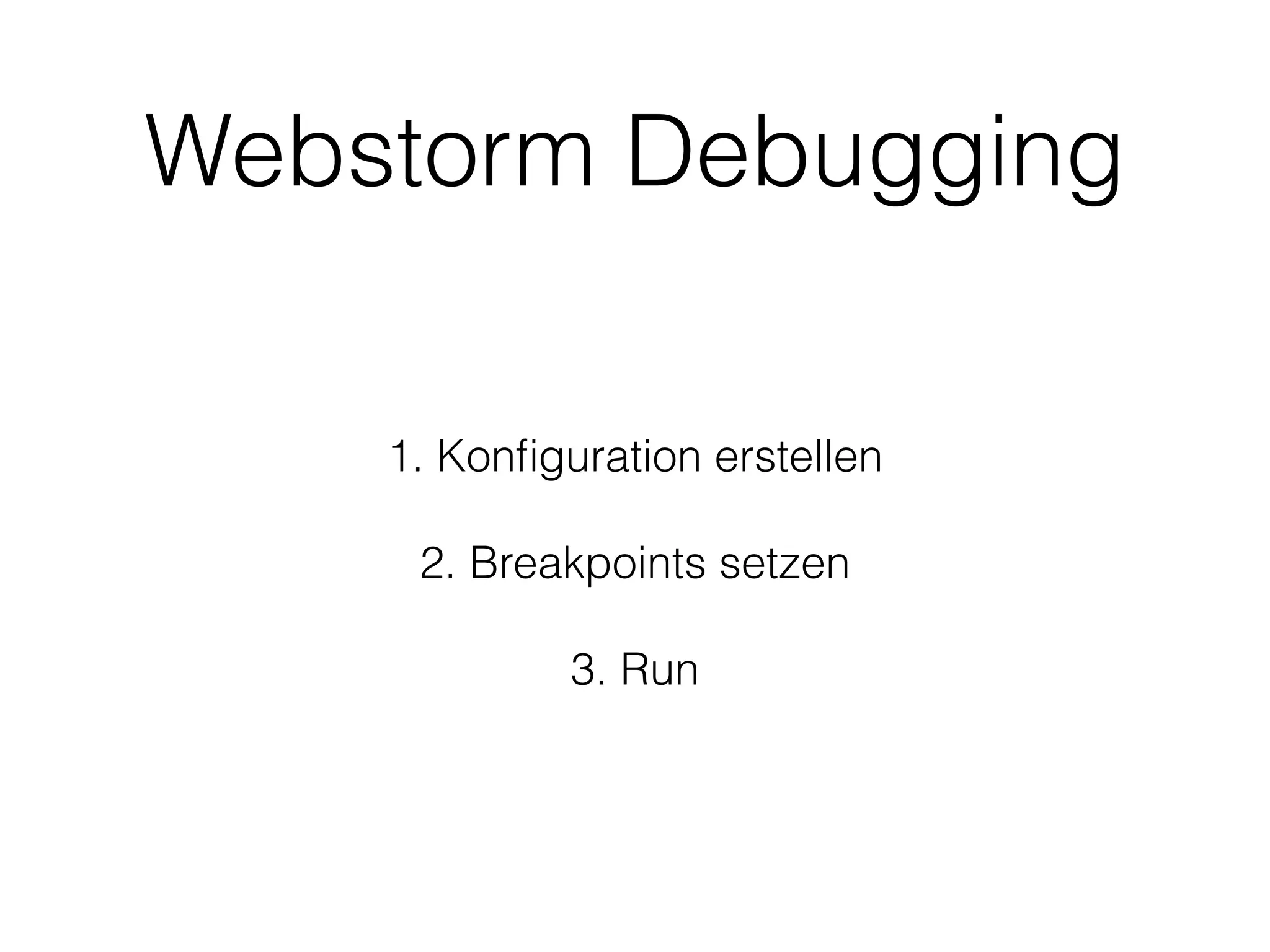 Webstorm Debugging

1. Konfiguration erstellen

2. Breakpoints setzen

3. Run